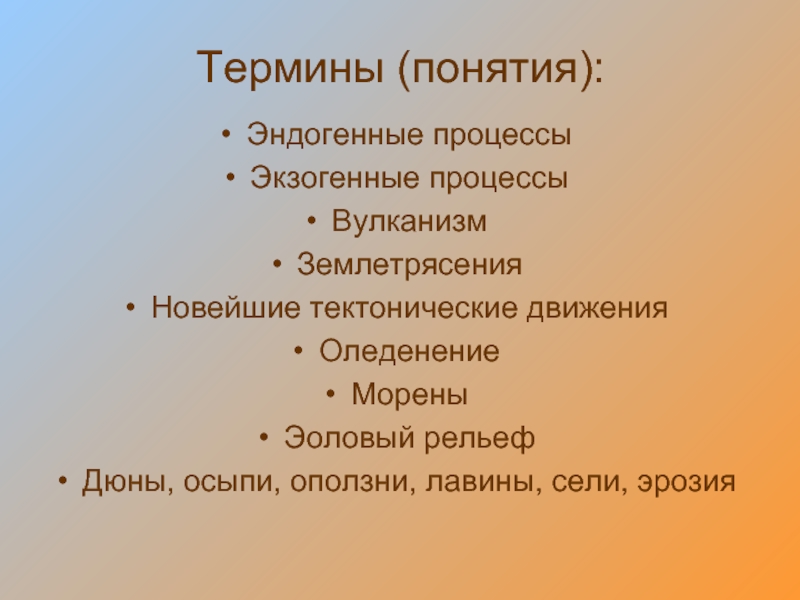 Термины (понятия):

• Эндогенные процессы
• Экзогенные процессы
• Вулканизм
• Землетрясения
• Новейшие тектонические движения
• Оледенение
• Морены
• Эоловый рельеф
• Дюны, осыпи, оползни, лавины, сели, эрозия